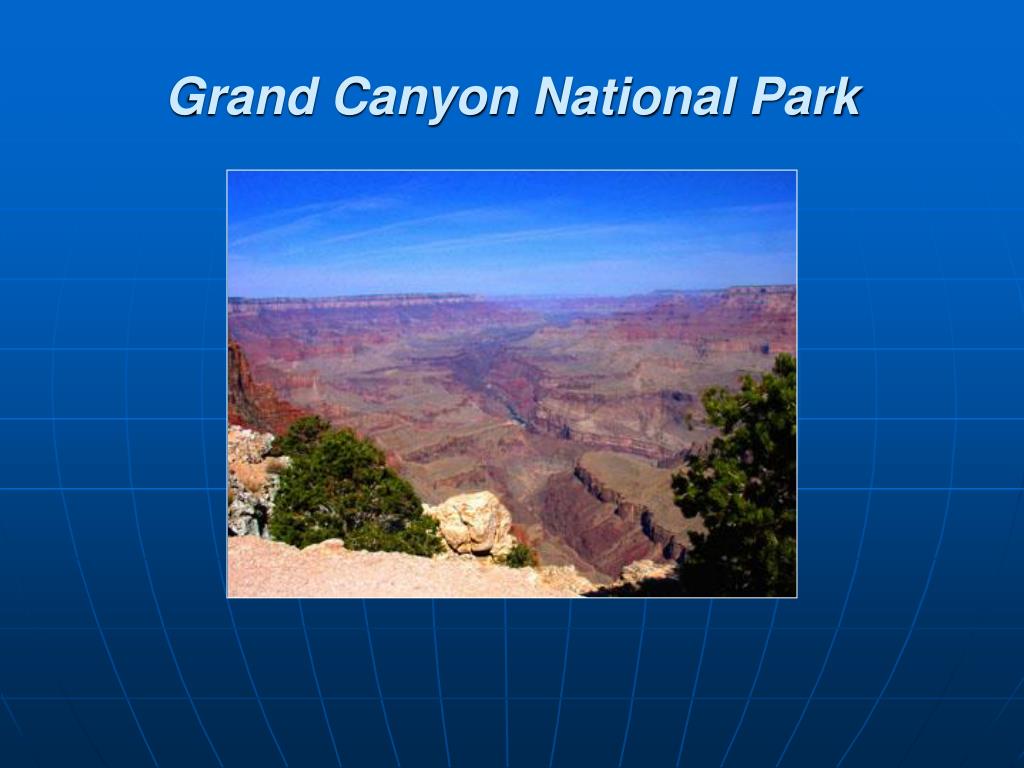 Grand Canyon National Park